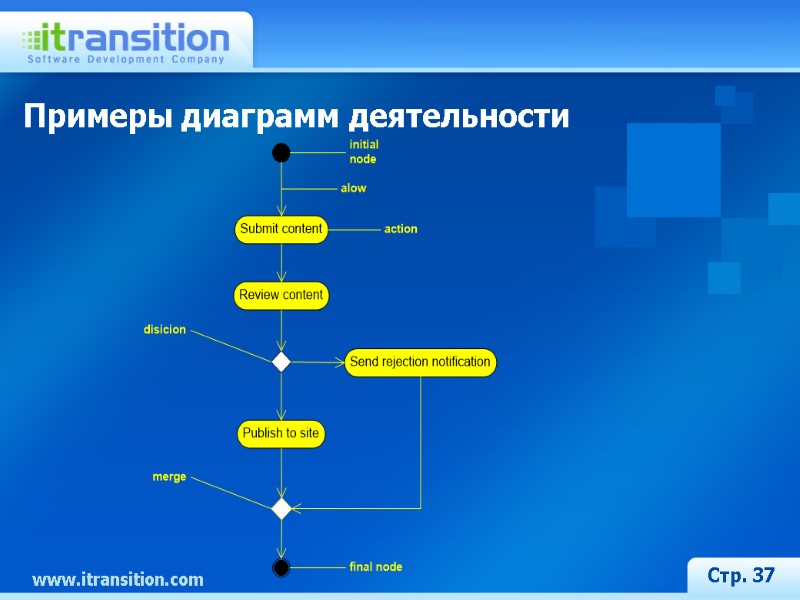 itransition
Software Development Company

Примеры диаграмм деятельности

initial node

alow

Submit content

action

Review content

disicion

Send rejection notification

Publish to site

merge

final node

www.itransition.com

Стр. 37